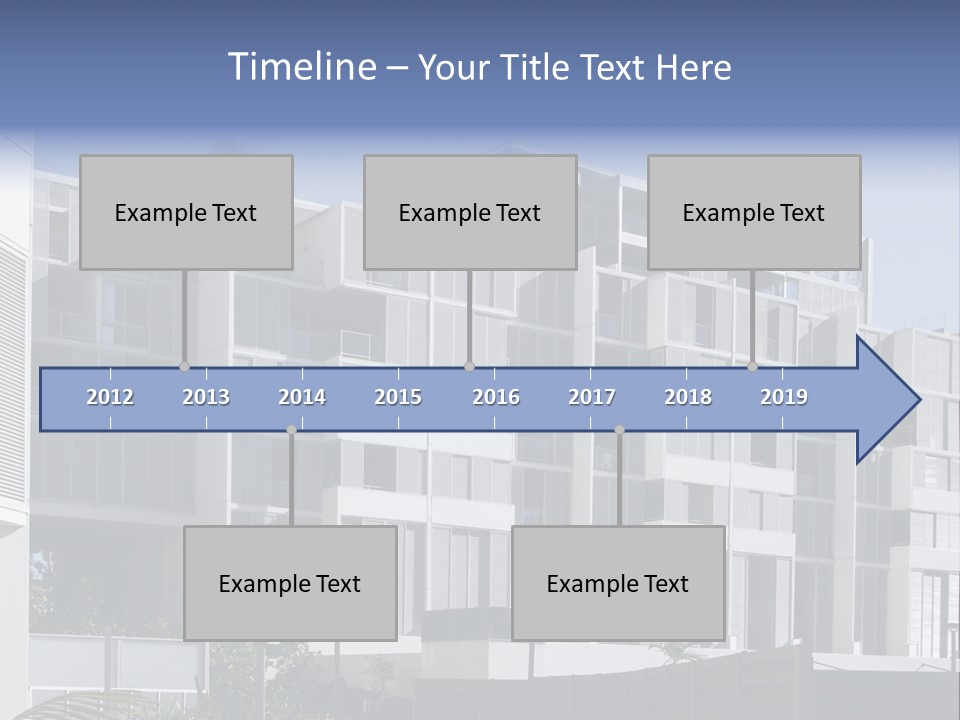 Timeline – Your Title Text Here

Example Text

Example Text

Example Text

2012 2013 2014 2015 2016 2017 2018 2019

Example Text

Example Text